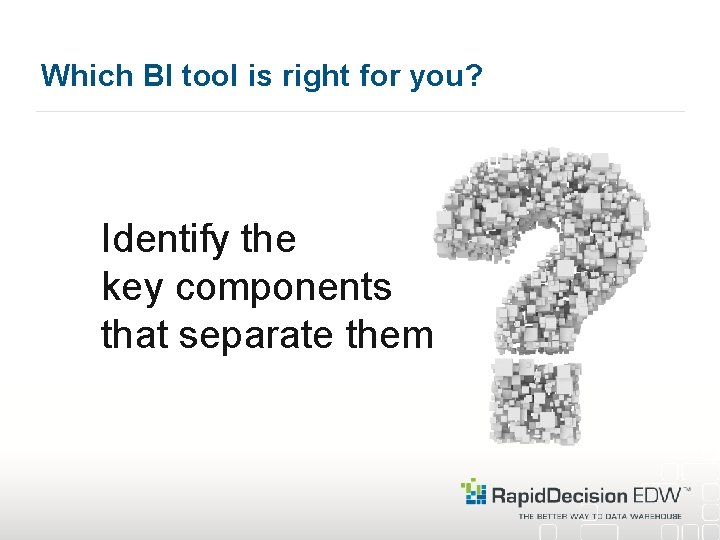 Which BI tool is right for you?

Identify the key components that separate them

RapidDecision EDW™
THE BETTER WAY TO DATA WAREHOUSE